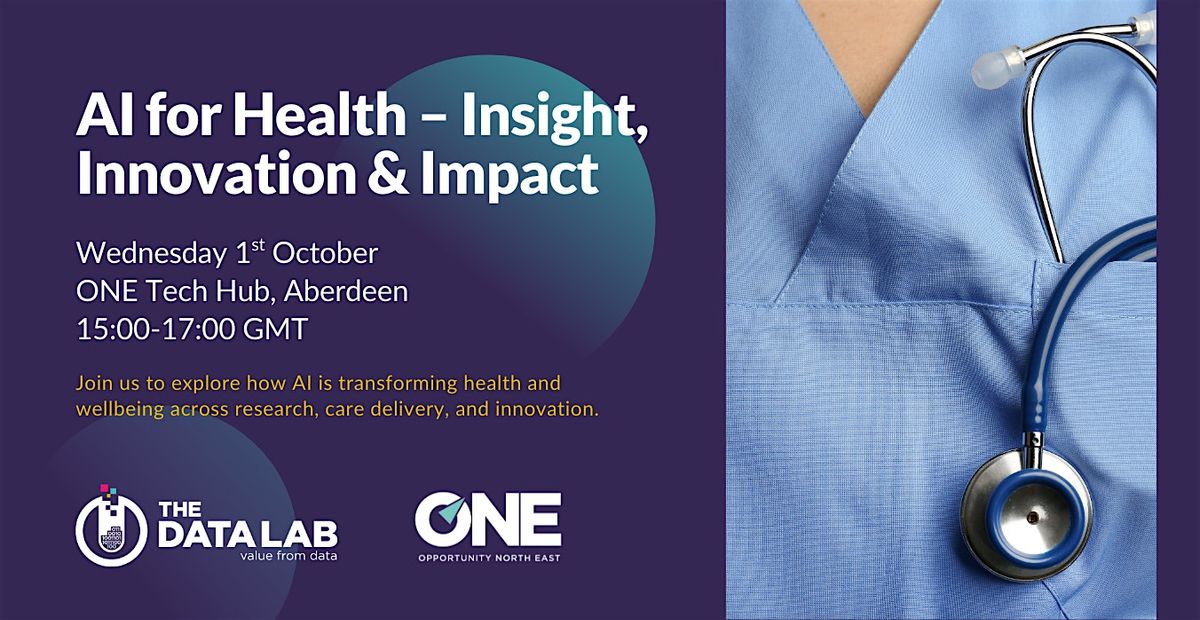 AI for Health – Insight, Innovation & Impact

Wednesday 1$^{st}$ October
ONE Tech Hub, Aberdeen
15:00-17:00 GMT

Join us to explore how AI is transforming health and wellbeing across research, care delivery, and innovation.

THE DATA LAB
value from data

ONE
OPPORTUNITY NORTH EAST